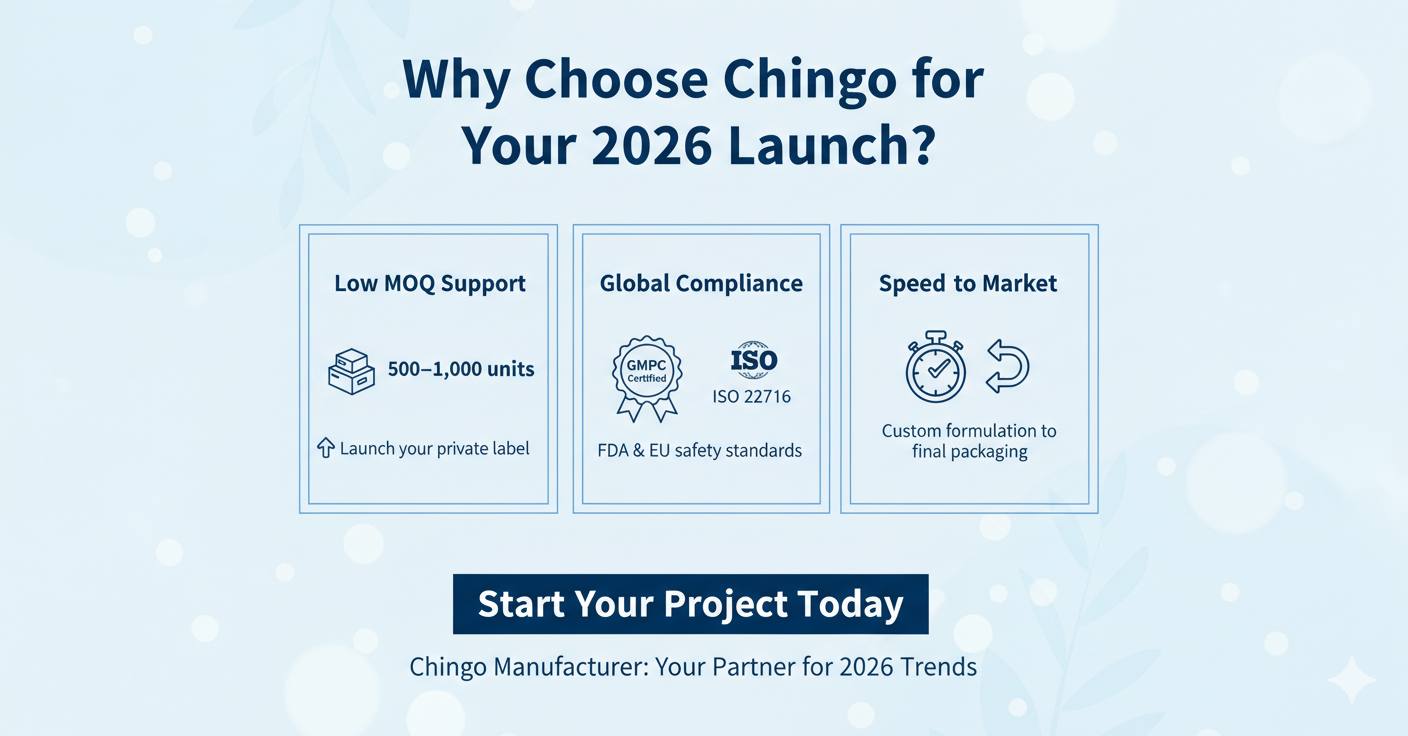 Why Choose Chingo for Your 2026 Launch?

Low MOQ Support

500–1,000 units

Launch your private label

Global Compliance

GMPC Certified

ISO

ISO 22716

FDA & EU safety standards

Speed to Market

Custom formulation to final packaging

Start Your Project Today

Chingo Manufacturer: Your Partner for 2026 Trends